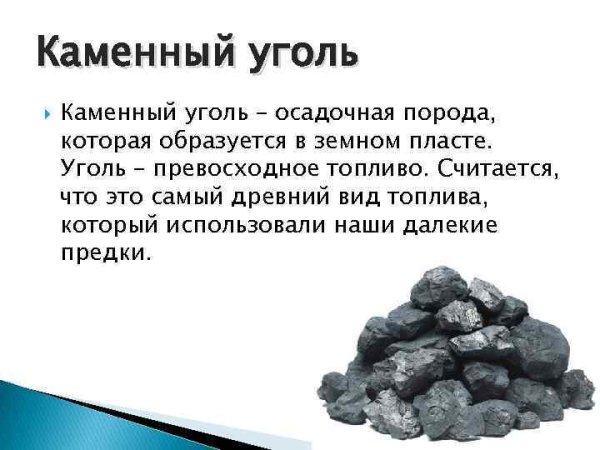 Каменный уголь

Каменный уголь – осадочная порода, которая образуется в земном пласте. Уголь – превосходное топливо. Считается, что это самый древний вид топлива, который использовали наши далекие предки.